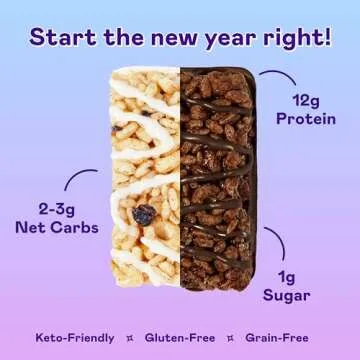 Start the new year right!

12g Protein

2-3g Net Carbs

1g Sugar

Keto-Friendly ¤ Gluten-Free ¤ Grain-Free